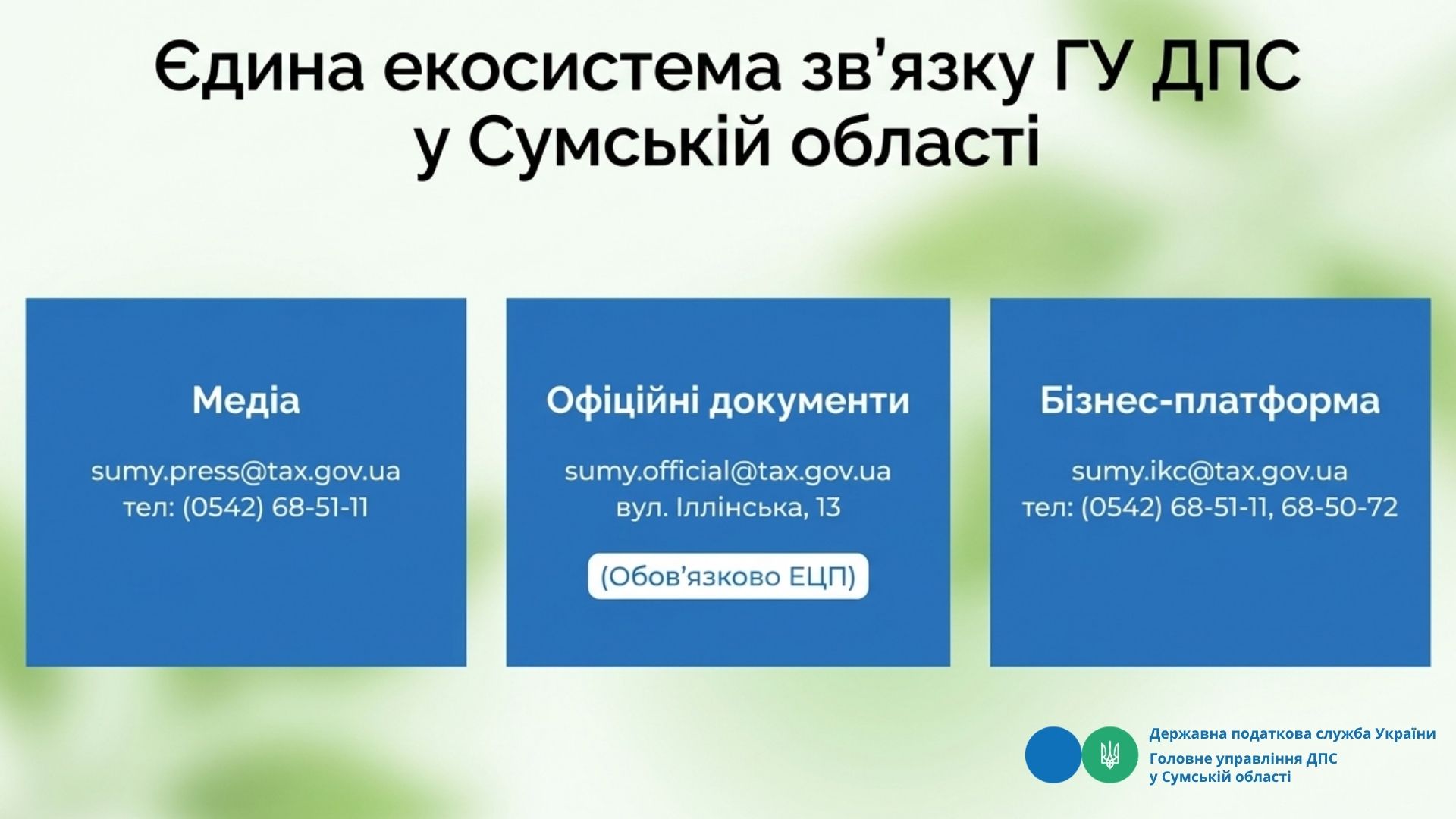 Єдина екосистема зв’язку ГУ ДПС у Сумській області

Медіа

sumy.press@tax.gov.ua
тел: (0542) 68-51-11

Офіційні документи

sumy.official@tax.gov.ua
вул. Іллінська, 13

(Обов’язково ЕЦП)

Бізнес-платформа

sumy.ikc@tax.gov.ua
тел: (0542) 68-51-11, 68-50-72

Державна податкова служба України
Головне управління ДПС у Сумській області